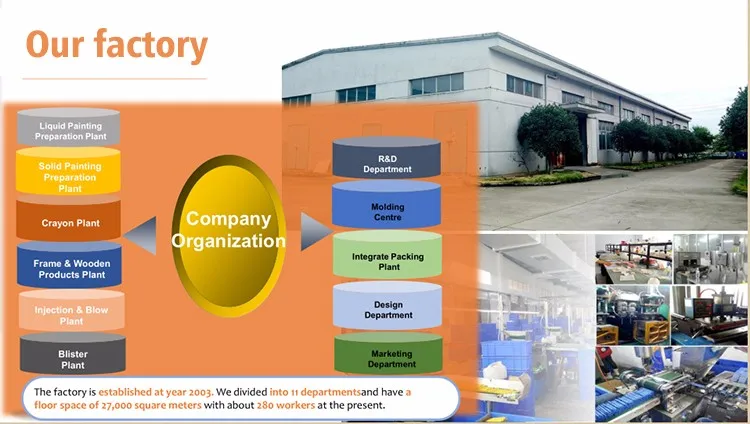 Our factory

Liquid Painting Preparation Plant

Solid Painting Preparation Plant

Crayon Plant

Frame & Wooden Products Plant

Injection & Blow Plant

Blister Plant

Company Organization

R&D Department

Molding Centre

Integrate Packing Plant

Design Department

Marketing Department

The factory is established at year 2003. We divided into 11 departmentsand have a floor space of 27,000 square meters with about 280 workers at the present.